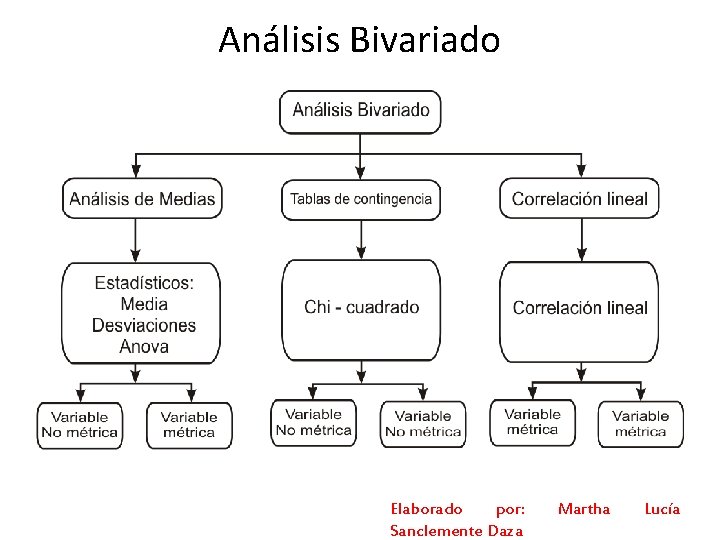 Análisis Bivariado

Análisis Bivariado

Análisis de Medias

Tablas de contingencia

Correlación lineal

Estadísticos:
Media
Desviaciones
Anova

Chi - cuadrado

Correlación lineal

Variable No métrica

Variable métrica

Variable No métrica

Variable No métrica

Variable métrica

Variable métrica

Elaborado por: Martha Lucía Sanclemente Daza